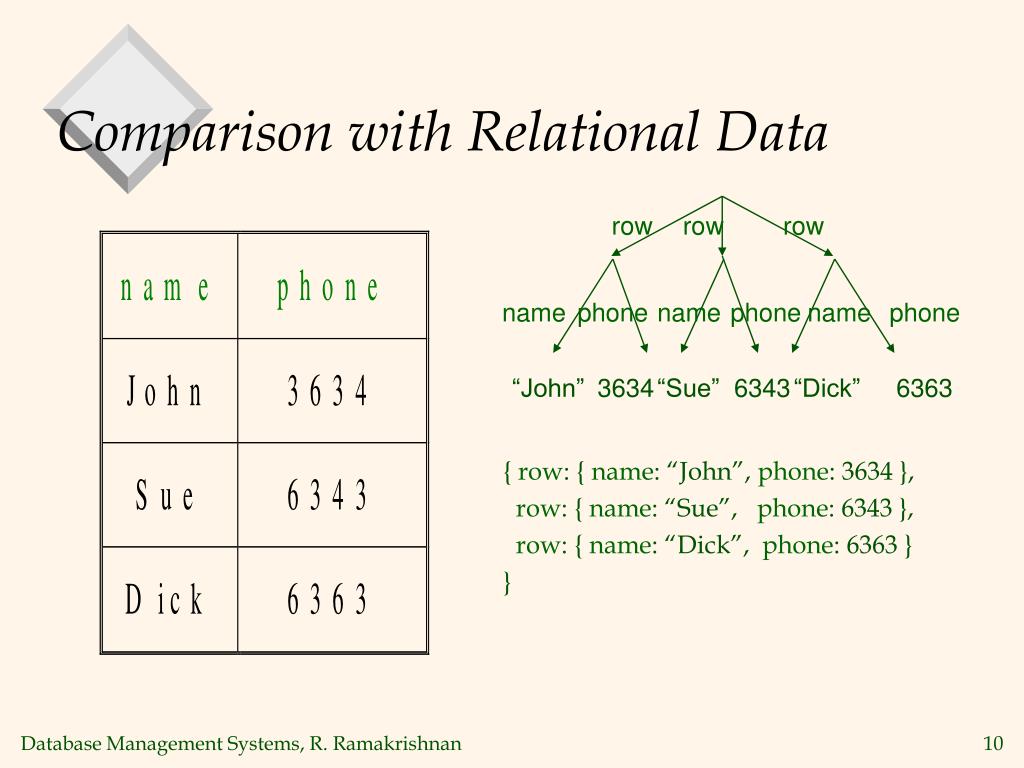 Comparison with Relational Data

| name | phone |
|---|---|
| John | 3634 |
| Sue | 6343 |
| Dick | 6363 |

row row row

name phone name phone name phone

“John” 3634 “Sue” 6343 “Dick” 6363

{ row: { name: “John”, phone: 3634 },
row: { name: “Sue”, phone: 6343 },
row: { name: “Dick”, phone: 6363 }
}

Database Management Systems, R. Ramakrishnan

10